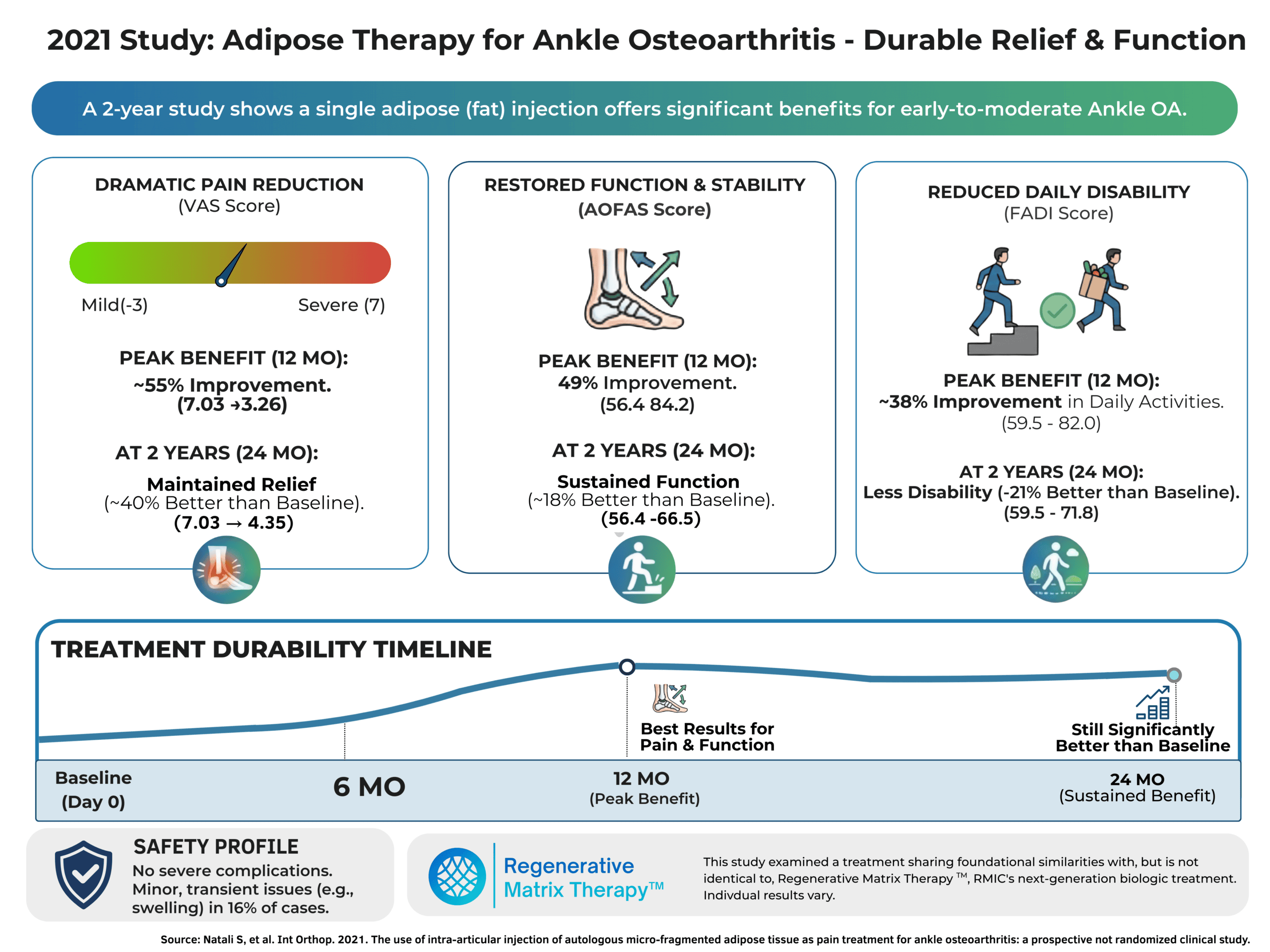 2021 Study: Adipose Therapy for Ankle Osteoarthritis - Durable Relief & Function

A 2-year study shows a single adipose (fat) injection offers significant benefits for early-to-moderate Ankle OA.

DRAMATIC PAIN REDUCTION
(VAS Score)

Mild(-3)
Severe (7)

PEAK BENEFIT (12 MO):
~55% Improvement.
(7.03 →3.26)

AT 2 YEARS (24 MO):
Maintained Relief
(~40% Better than Baseline).
(7.03 → 4.35)

RESTORED FUNCTION & STABILITY
(AOFAS Score)

PEAK BENEFIT (12 MO):
49% Improvement.
(56.4 84.2)

AT 2 YEARS (24 MO):
Sustained Function
(~18% Better than Baseline).
(56.4 -66.5)

REDUCED DAILY DISABILITY
(FADI Score)

PEAK BENEFIT (12 MO):
~38% Improvement in Daily Activities.
(59.5 - 82.0)

AT 2 YEARS (24 MO):
Less Disability (-21% Better than Baseline).
(59.5 - 71.8)

TREATMENT DURABILITY TIMELINE

Best Results for Pain & Function

Still Significantly Better than Baseline

Baseline (Day 0)
6 MO
12 MO (Peak Benefit)
24 MO (Sustained Benefit)

SAFETY PROFILE
No severe complications.
Minor, transient issues (e.g., swelling) in 16% of cases.

Regenerative Matrix Therapy™

This study examined a treatment sharing foundational similarities with, but is not identical to, Regenerative Matrix Therapy ™, RMIC's next-generation biologic treatment. Indivdual results vary.

Source: Natali S, et al. Int Orthop. 2021. The use of intra-articular injection of autologous micro-fragmented adipose tissue as pain treatment for ankle osteoarthritis: a prospective not randomized clinical study.